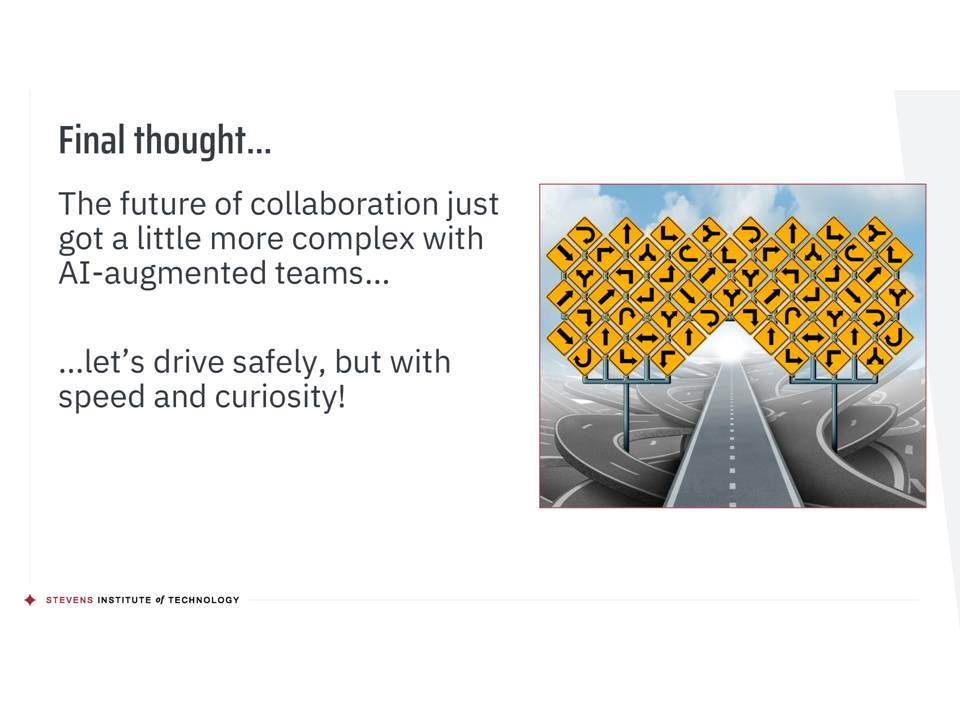 Final thought...

The future of collaboration just got a little more complex with AI-augmented teams...

...let's drive safely, but with speed and curiosity!

STEVENS INSTITUTE of TECHNOLOGY